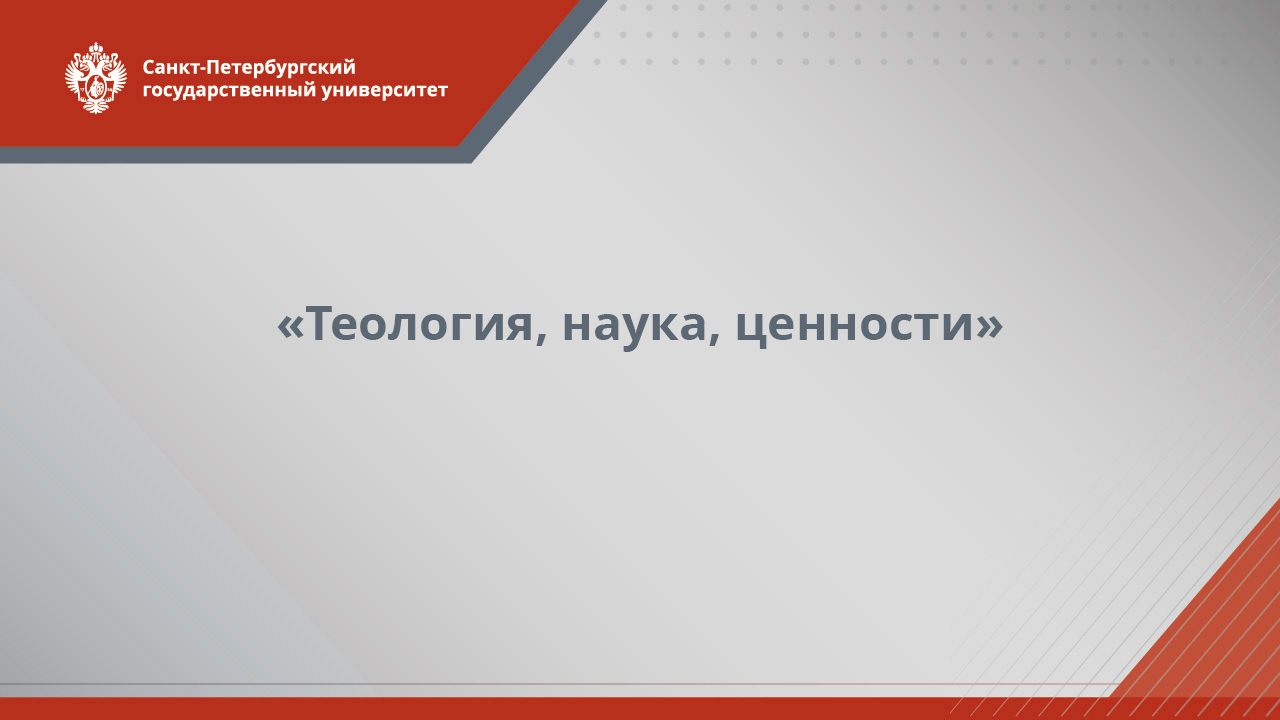 Санкт-Петербургский государственный университет

«Теология, наука, ценности»